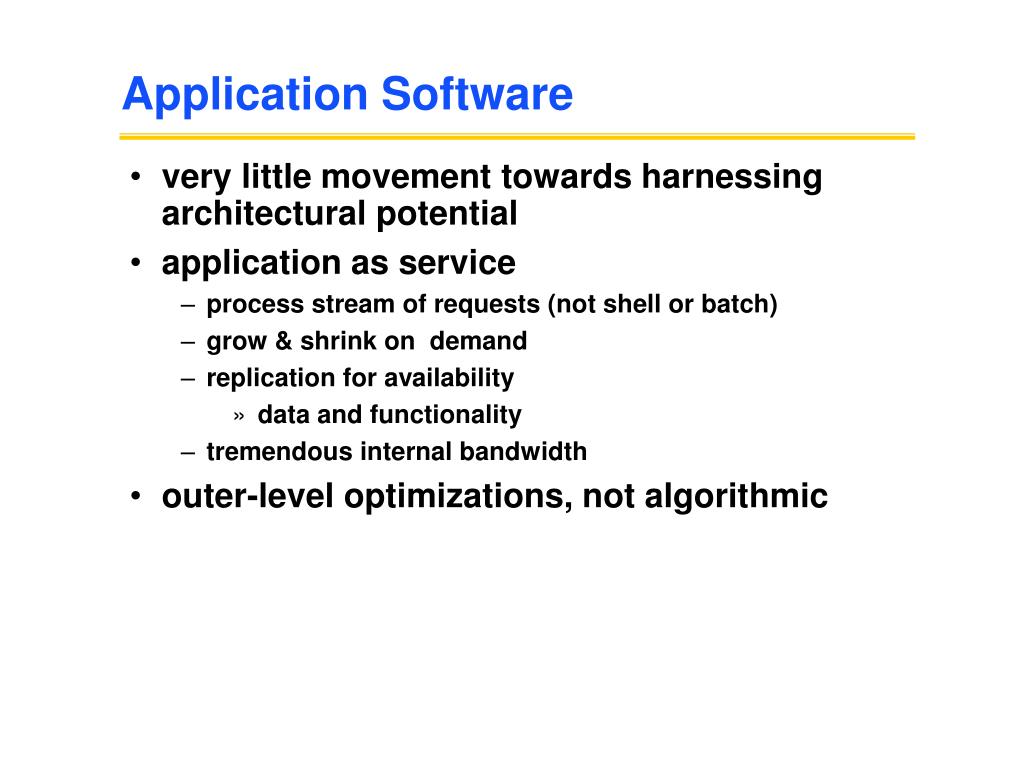 Application Software

• very little movement towards harnessing architectural potential
• application as service
– process stream of requests (not shell or batch)
– grow & shrink on demand
– replication for availability
» data and functionality
– tremendous internal bandwidth
• outer-level optimizations, not algorithmic